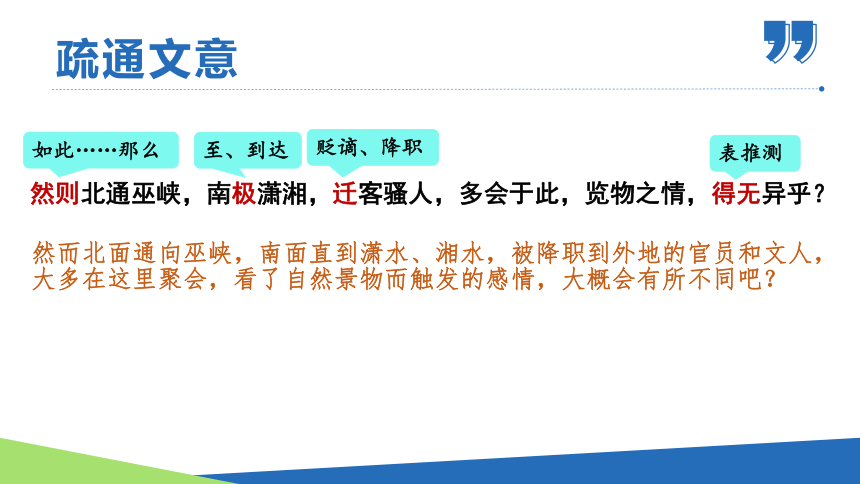 疏通文意

如此……那么

至、到达

贬谪、降职

表推测

然则北通巫峡，南极潇湘，迁客骚人，多会于此，览物之情，得无异乎？

然而北面通向巫峡，南面直到潇水、湘水，被降职到外地的官员和文人，大多在这里聚会，看了自然景物而触发的感情，大概会有所不同吧？